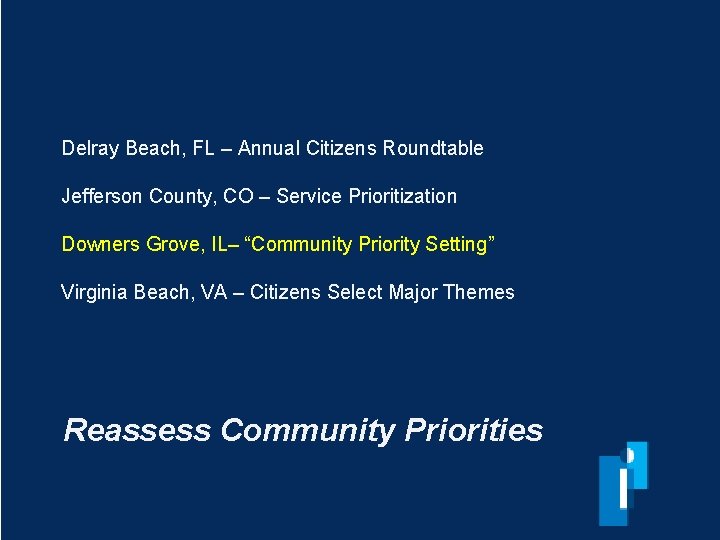 Delray Beach, FL – Annual Citizens Roundtable

Jefferson County, CO – Service Prioritization

Downers Grove, IL– “Community Priority Setting”

Virginia Beach, VA – Citizens Select Major Themes

Reassess Community Priorities